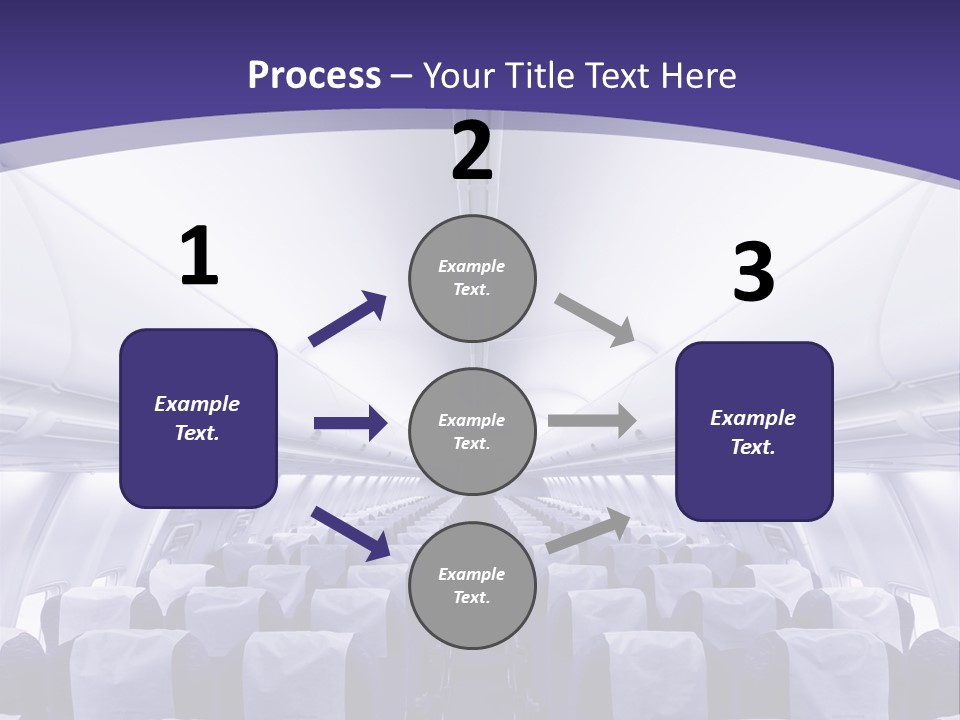 Process – Your Title Text Here

1

Example Text.

2

Example Text.

Example Text.

Example Text.

3

Example Text.